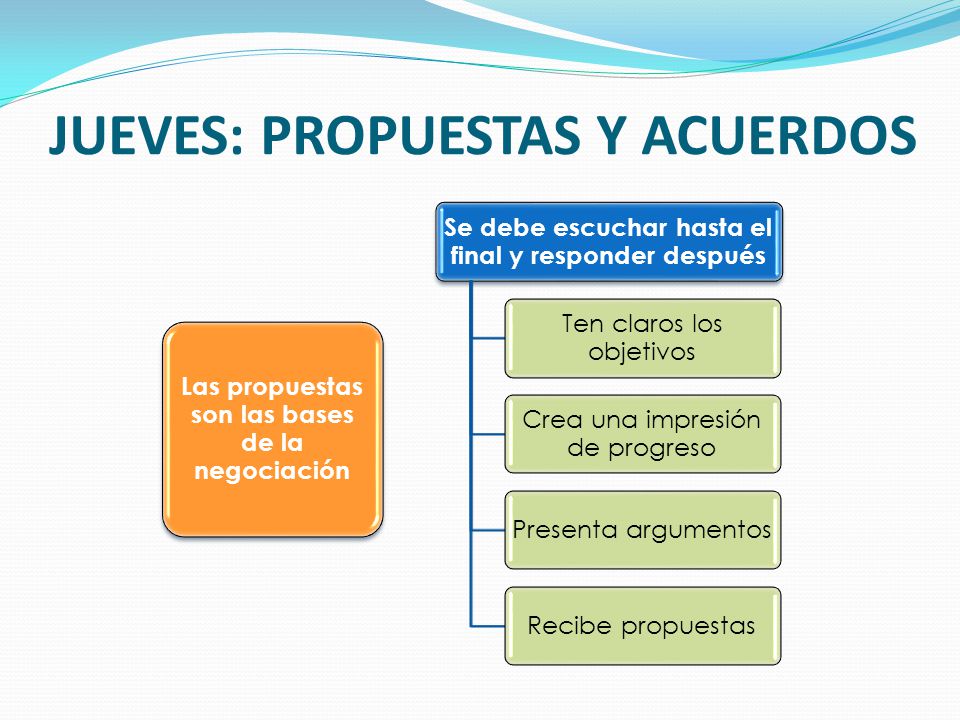 JUEVES: PROPUESTAS Y ACUERDOS

Las propuestas son las bases de la negociación

Se debe escuchar hasta el final y responder después

Ten claros los objetivos

Crea una impresión de progreso

Presenta argumentos

Recibe propuestas